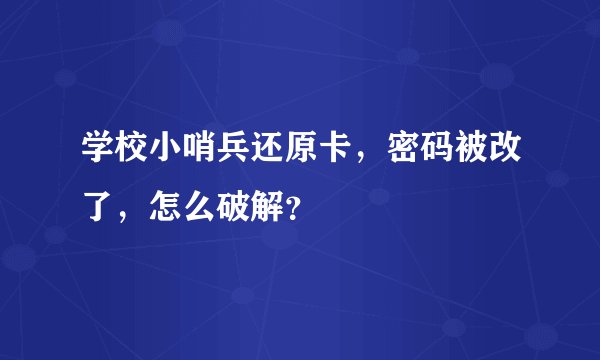 学校小哨兵还原卡，密码被改了，怎么破解?